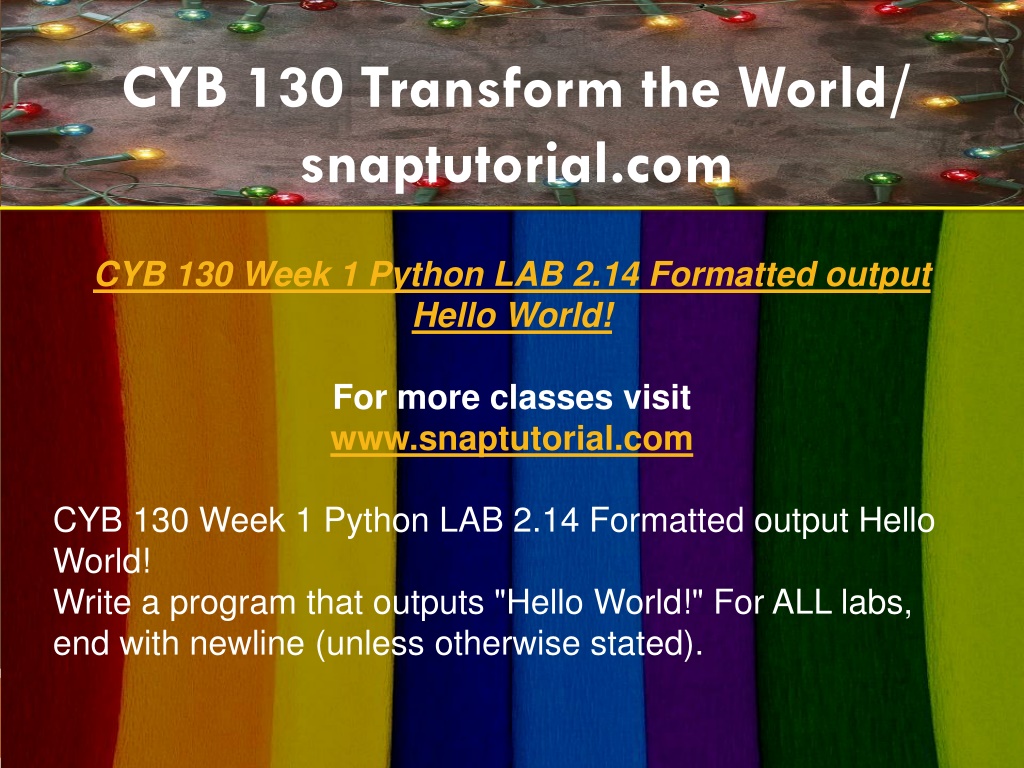 CYB 130 Transform the World/ snaptutorial.com

CYB 130 Week 1 Python LAB 2.14 Formatted output Hello World!

For more classes visit
www.snaptutorial.com

CYB 130 Week 1 Python LAB 2.14 Formatted output Hello World!
Write a program that outputs "Hello World!" For ALL labs, end with newline (unless otherwise stated).